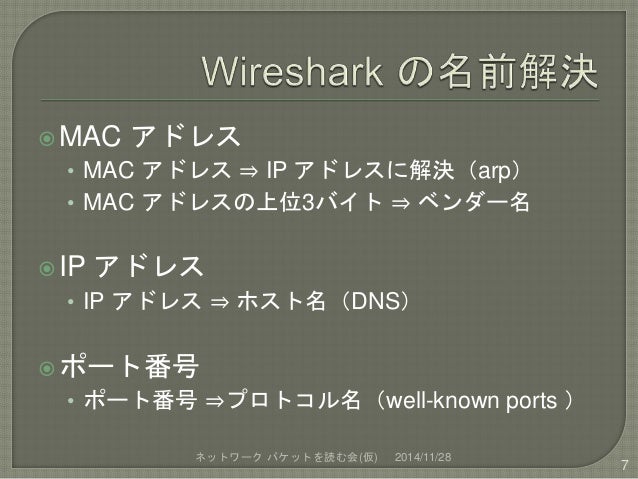 Wireshark の名前解決

MAC アドレス
• MAC アドレス ⇒ IP アドレスに解決（arp）
• MAC アドレスの上位3バイト ⇒ ベンダー名

IP アドレス
• IP アドレス ⇒ ホスト名（DNS）

ポート番号
• ポート番号 ⇒プロトコル名（well-known ports ）

ネットワーク パケットを読む会(仮)　2014/11/28

7